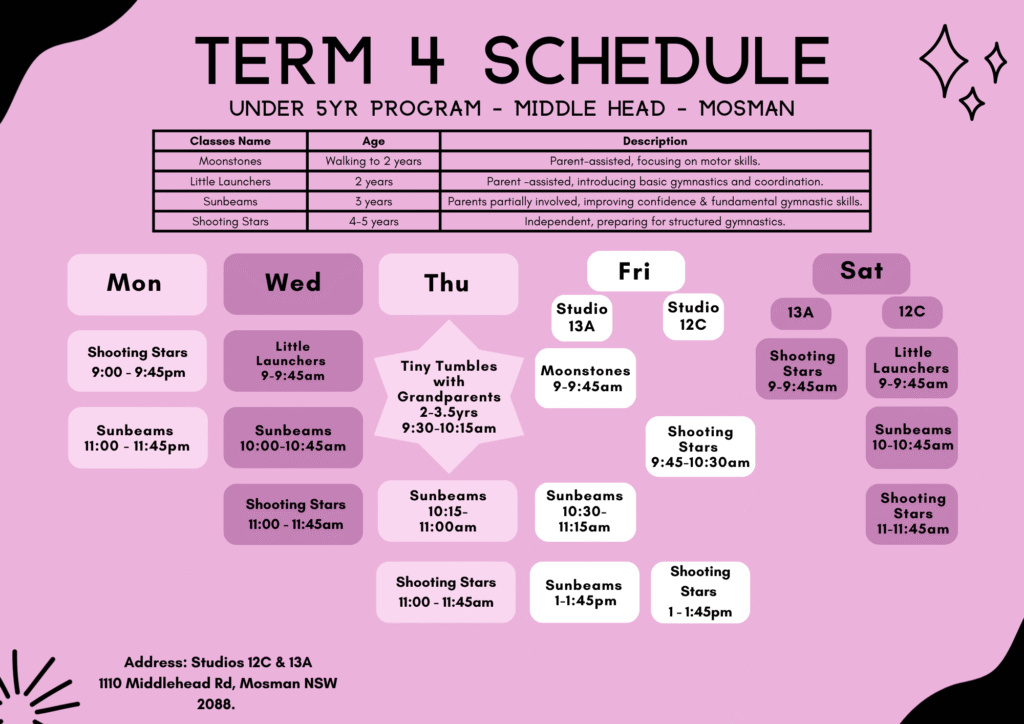 TERM 4 SCHEDULE

UNDER 5YR PROGRAM - MIDDLE HEAD - MOSMAN

| Classes Name | Age | Description |
|---|---|---|
| Moonstones | Walking to 2 years | Parent-assisted, focusing on motor skills. |
| Little Launchers | 2 years | Parent -assisted, introducing basic gymnastics and coordination. |
| Sunbeams | 3 years | Parents partially involved, improving confidence & fundamental gymnastic skills. |
| Shooting Stars | 4-5 years | Independent, preparing for structured gymnastics. |

Mon

Shooting Stars 9:00 - 9:45pm

Sunbeams 11:00 - 11:45pm

Wed

Little Launchers 9-9:45am

Sunbeams 10:00-10:45am

Shooting Stars 11:00 - 11:45am

Thu

Tiny Tumbles with Grandparents 2-3.5yrs 9:30-10:15am

Sunbeams 10:15-11:00am

Shooting Stars 11:00 - 11:45am

Fri

Studio 13A

Moonstones 9-9:45am

Sunbeams 10:30-11:15am

Sunbeams 1-1:45pm

Studio 12C

Shooting Stars 9:45-10:30am

Shooting Stars 1 - 1:45pm

Sat

13A

Shooting Stars 9-9:45am

12C

Little Launchers 9-9:45am

Sunbeams 10-10:45am

Shooting Stars 11-11:45am

Address: Studios 12C & 13A
1110 Middlehead Rd, Mosman NSW 2088.